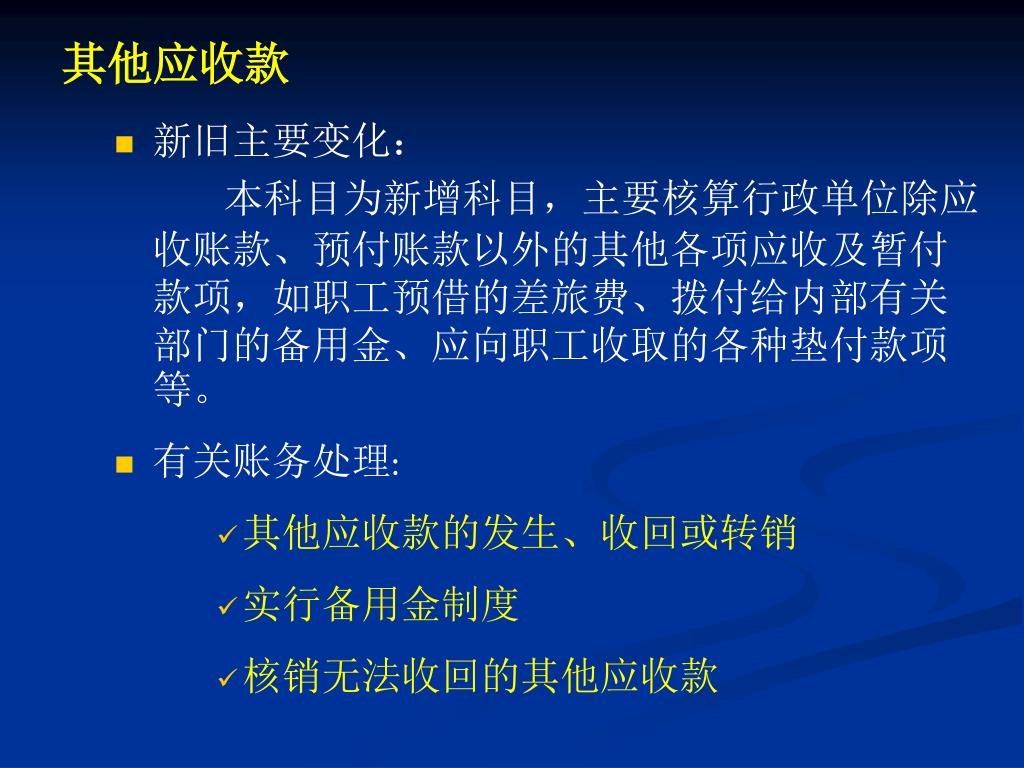 其他应收款

■ 新旧主要变化：

本科目为新增科目，主要核算行政单位除应收账款、预付账款以外的其他各项应收及暂付款项，如职工预借的差旅费、拨付给内部有关部门的备用金、应向职工收取的各种垫付款项等。

■ 有关账务处理:

✓其他应收款的发生、收回或转销

✓实行备用金制度

✓核销无法收回的其他应收款